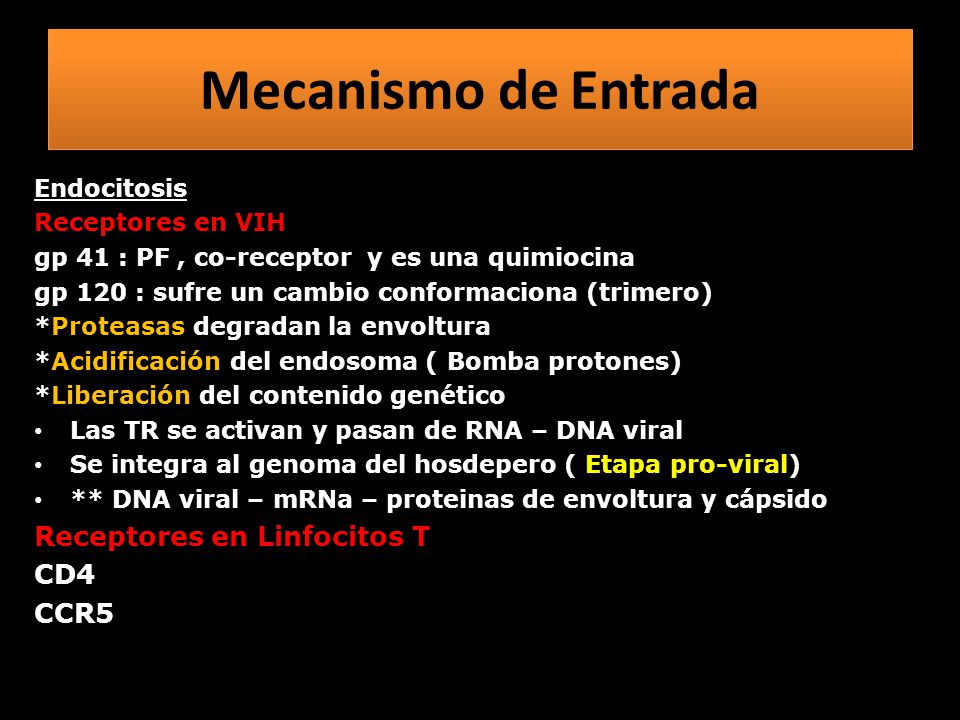 Mecanismo de Entrada

Endocitosis
Receptores en VIH
gp 41 : PF , co-receptor y es una quimiocina
gp 120 : sufre un cambio conformaciona (trimero)
*Proteasas degradan la envoltura
*Acidificación del endosoma ( Bomba protones)
*Liberación del contenido genético
• Las TR se activan y pasan de RNA – DNA viral
• Se integra al genoma del hosdepero ( Etapa pro-viral)
• ** DNA viral – mRNa – proteinas de envoltura y cápsido
Receptores en Linfocitos T
CD4
CCR5